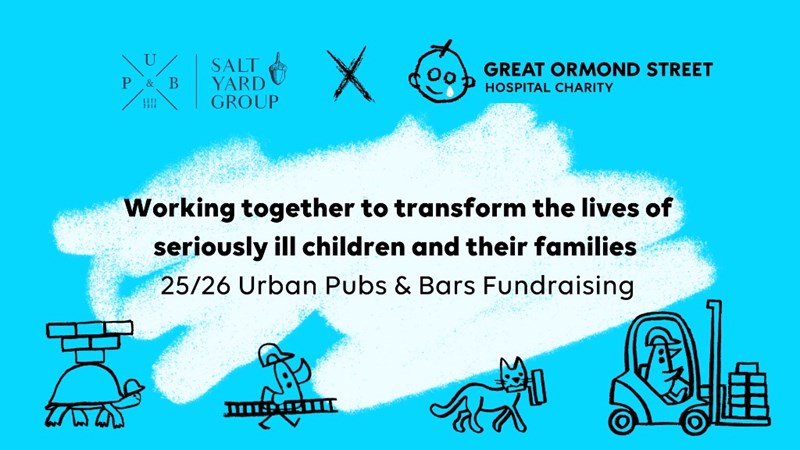 U
P & B
SALT YARD GROUP

X

GREAT ORMOND STREET
HOSPITAL CHARITY

Working together to transform the lives of seriously ill children and their families
25/26 Urban Pubs & Bars Fundraising